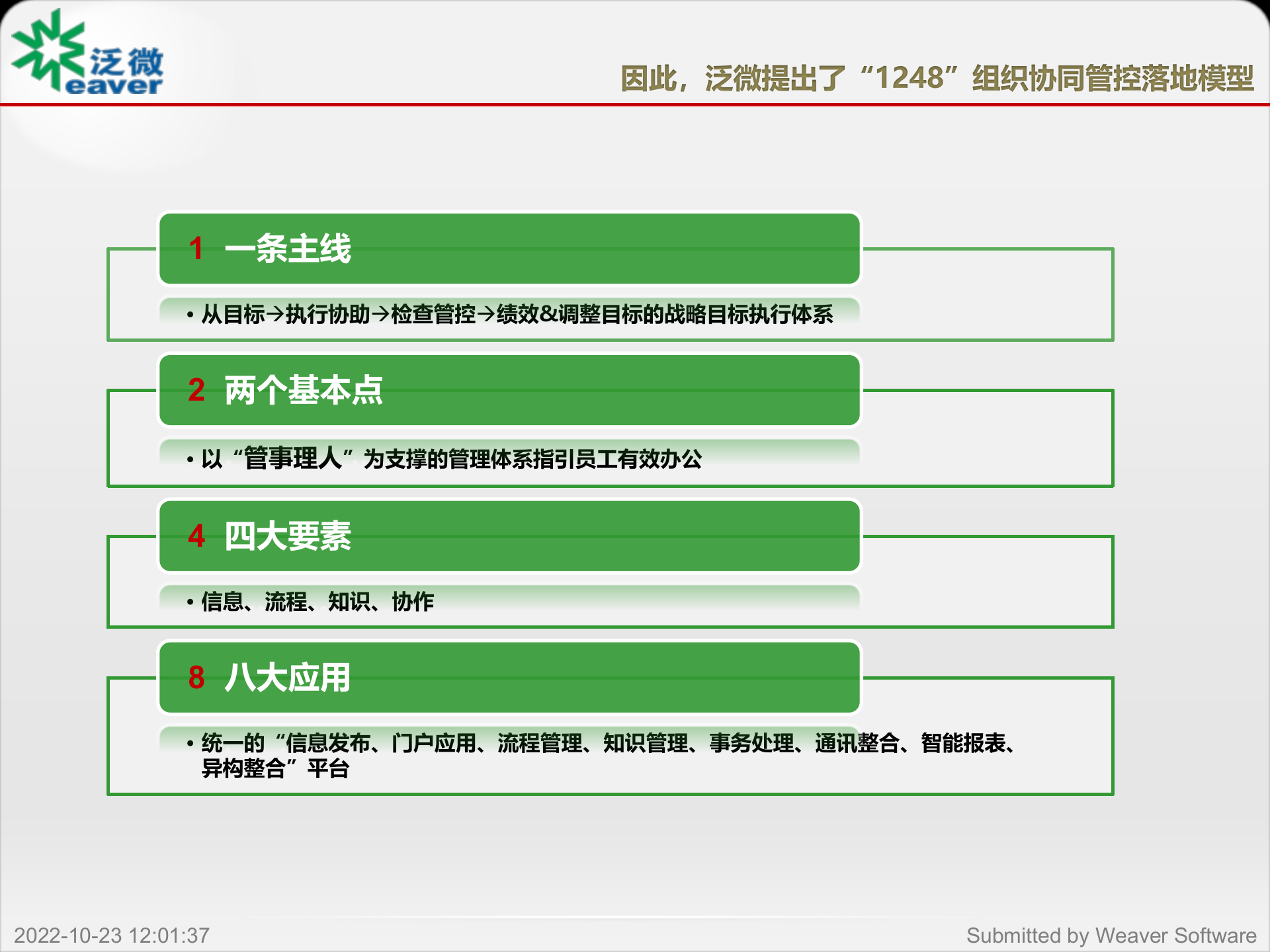 泛微
eaver

因此，泛微提出了“1248”组织协同管控落地模型

1 一条主线

• 从目标→执行协助→检查管控→绩效&调整目标的战略目标执行体系

2 两个基本点

• 以“管事理人”为支撑的管理体系指引员工有效办公

4 四大要素

• 信息、流程、知识、协作

8 八大应用

• 统一的“信息发布、门户应用、流程管理、知识管理、事务处理、通讯整合、智能报表、异构整合”平台

2022-10-23 12:01:37

Submitted by Weaver Software